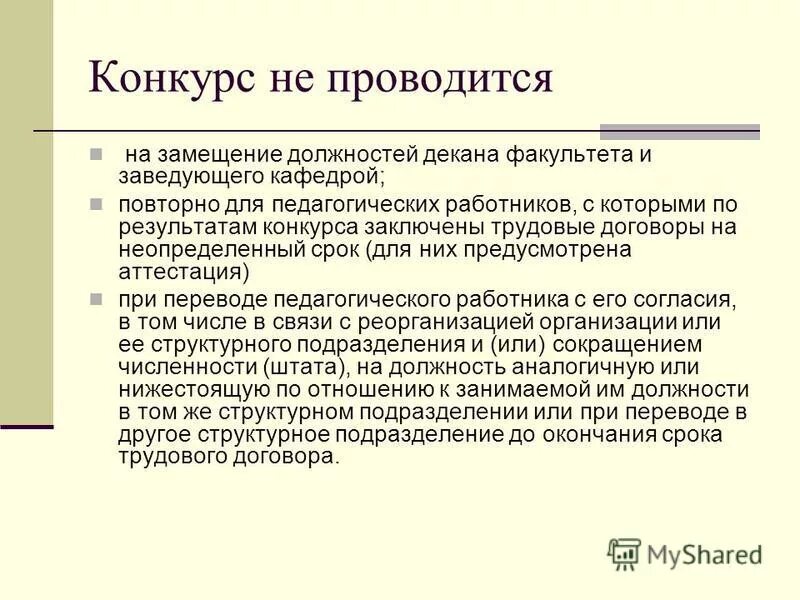 Конкурс не проводится

на замещение должностей декана факультета и заведующего кафедрой;

повторно для педагогических работников, с которыми по результатам конкурса заключены трудовые договоры на неопределенный срок (для них предусмотрена аттестация)

при переводе педагогического работника с его согласия, в том числе в связи с реорганизацией организации или ее структурного подразделения и (или) сокращением численности (штата), на должность аналогичную или нижестоящую по отношению к занимаемой им должности в том же структурном подразделении или при переводе в другое структурное подразделение до окончания срока трудового договора.

MyShared